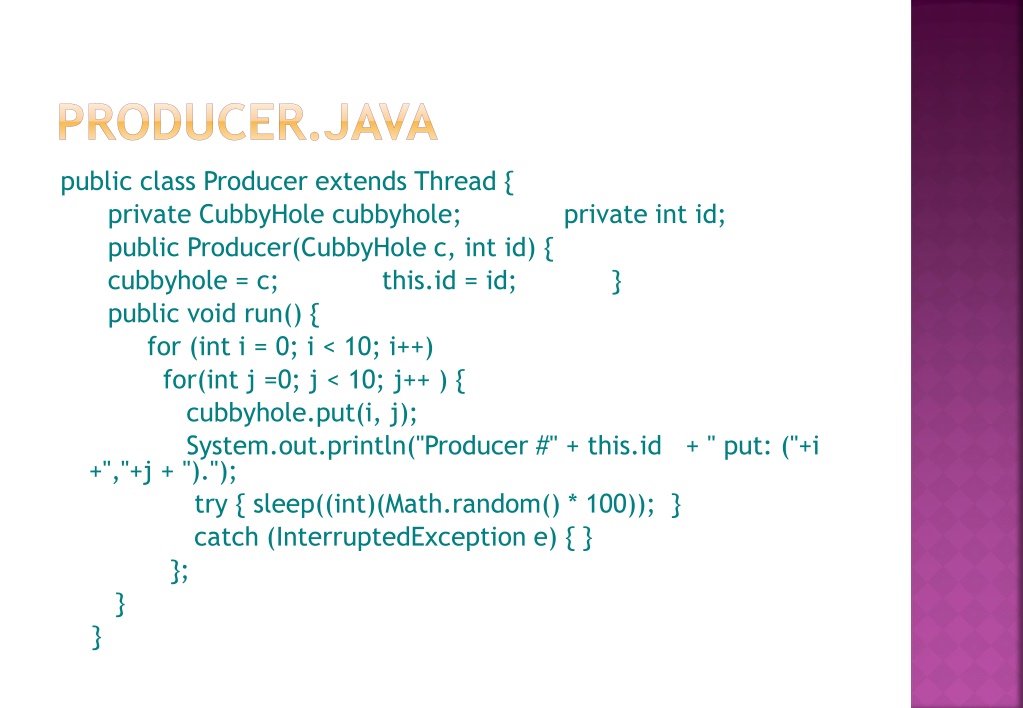 PRODUCER.JAVA

public class Producer extends Thread {
private CubbyHole cubbyhole; private int id;
public Producer(CubbyHole c, int id) {
cubbyhole = c; this.id = id; }
public void run() {
for (int i = 0; i < 10; i++)
for(int j =0; j < 10; j++ ) {
cubbyhole.put(i, j);
System.out.println("Producer #" + this.id + " put: ("+i +","+j + ").");
try { sleep((int)(Math.random() * 100)); }
catch (InterruptedException e) { }
};
}
}